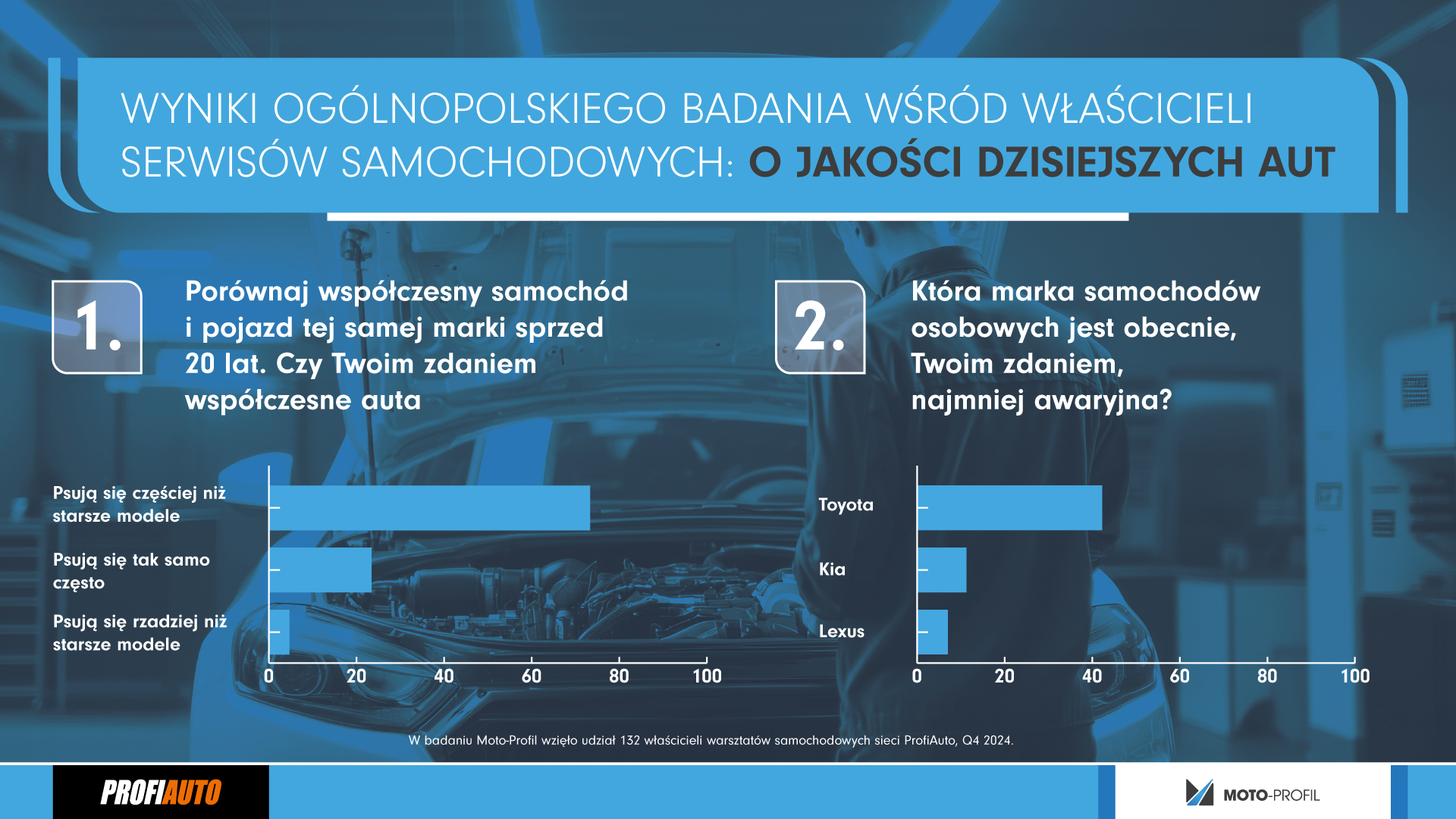 WYNIKI OGÓLNOPOLSKIEGO BADANIA WŚRÓD WŁAŚCICIELI SERWISÓW SAMOCHODOWYCH: O JAKOŚCI DZISIEJSZYCH AUT

1.

Porównaj współczesny samochód i pojazd tej samej marki sprzed 20 lat. Czy Twoim zdaniem współczesne auta

Psują się częściej niż starsze modele

Psują się tak samo często

Psują się rzadziej niż starsze modele

0 20 40 60 80 100

2.

Która marka samochodów osobowych jest obecnie, Twoim zdaniem, najmniej awaryjna?

Toyota

Kia

Lexus

0 20 40 60 80 100

W badaniu Moto-Profil wzięło udział 132 właścicieli warsztatów samochodowych sieci ProfiAuto, Q4 2024.

PROFIAUTO

MOTO-PROFIL